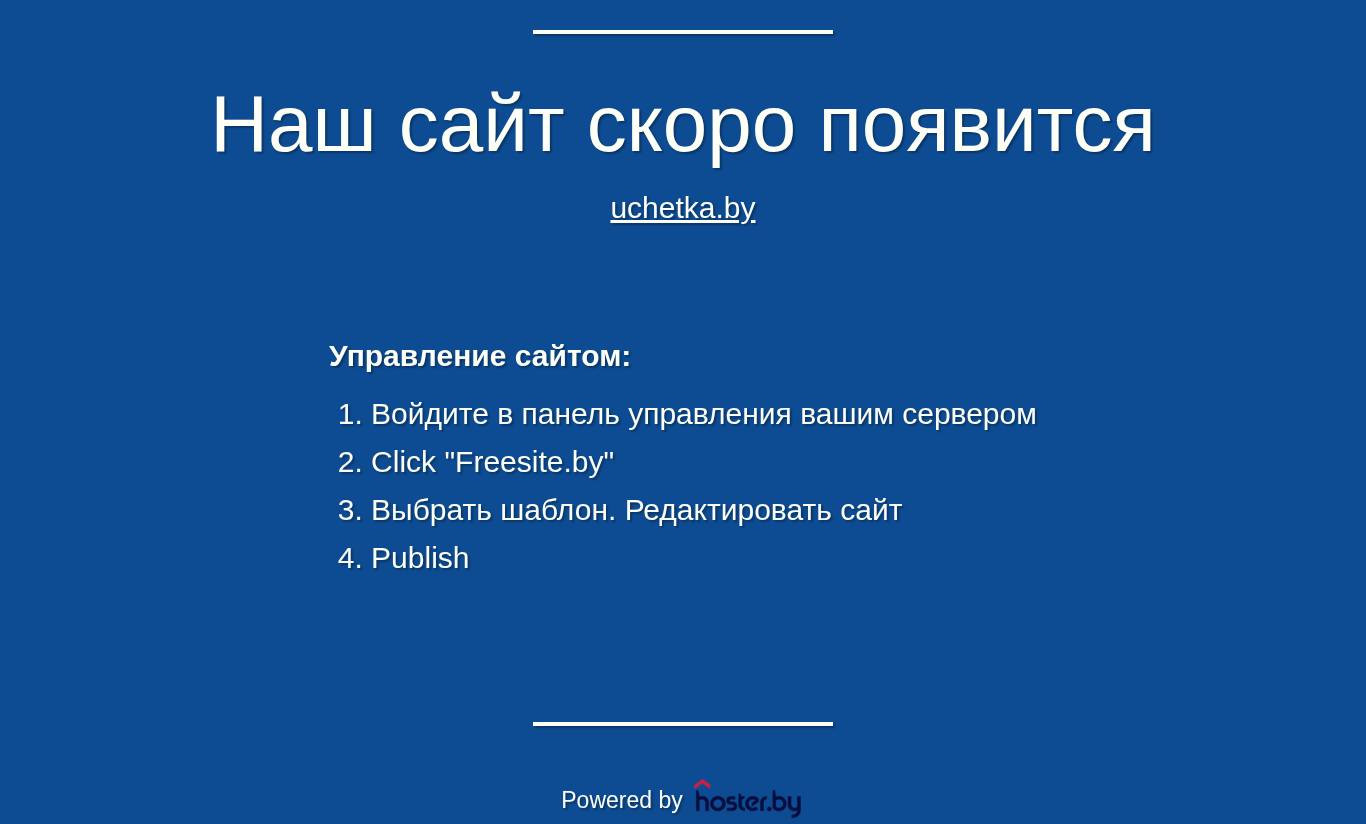 Наш сайт скоро появится

uchetka.by

Управление сайтом:

1. Войдите в панель управления вашим сервером
2. Click "Freesite.by"
3. Выбрать шаблон. Редактировать сайт
4. Publish

Powered by hoster.by